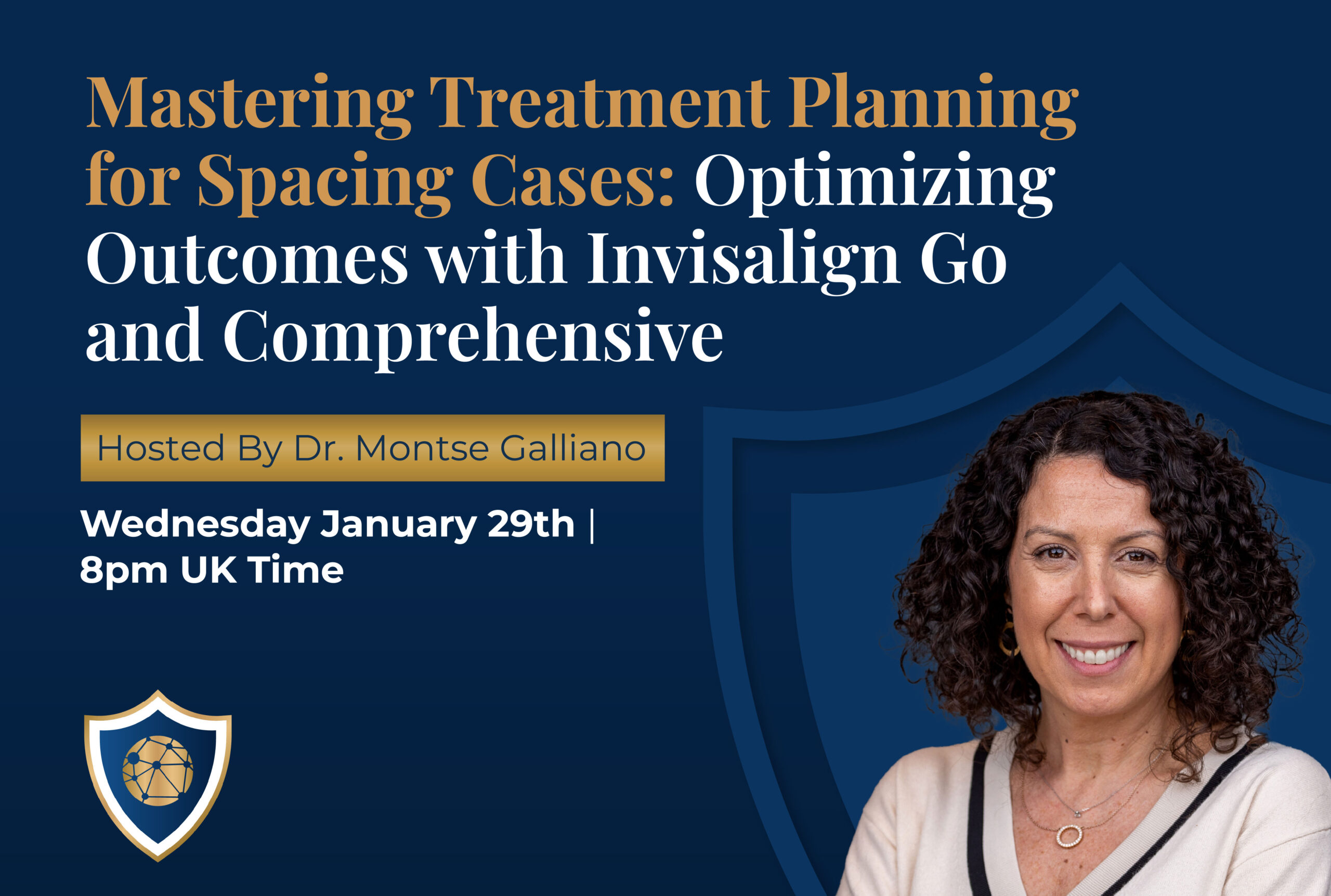 Mastering Treatment Planning for Spacing Cases: Optimizing Outcomes with Invisalign Go and Comprehensive

Hosted By Dr. Montse Galliano

Wednesday January 29th | 8pm UK Time